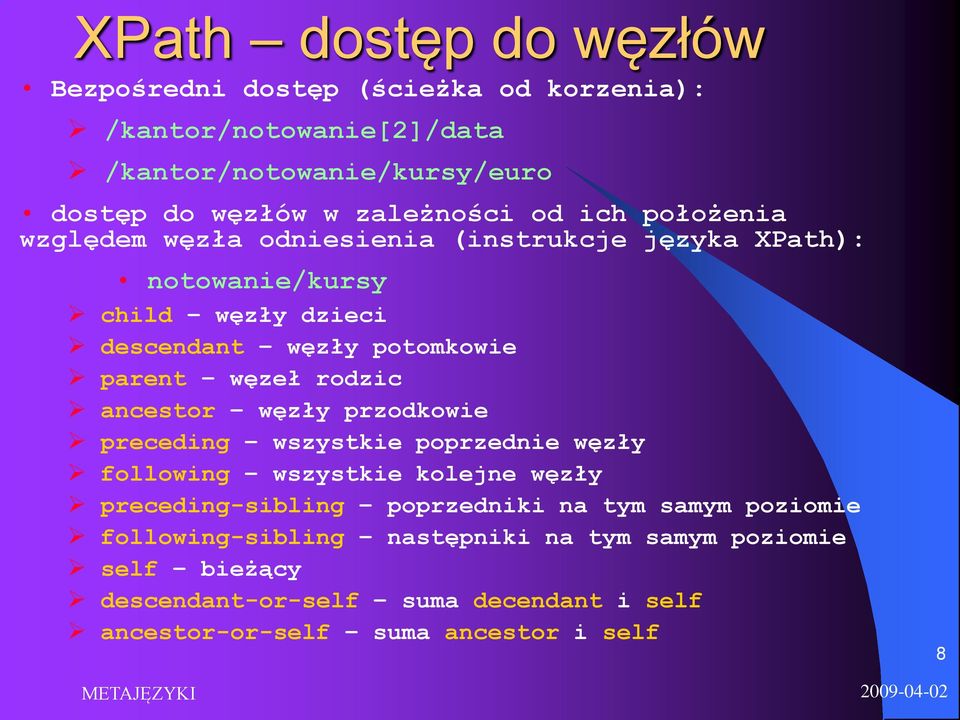 XPath – dostęp do węzłów

• Bezpośredni dostęp (ścieżka od korzenia):

➢ /kantor/notowanie[2]/data

➢ /kantor/notowanie/kursy/euro

• dostęp do węzłów w zależności od ich położenia względem węzła odniesienia (instrukcje języka XPath):

• notowanie/kursy

➢ child – węzły dzieci
➢ descendant – węzły potomkowie
➢ parent – węzeł rodzic
➢ ancestor – węzły przodkowie
➢ preceding – wszystkie poprzednie węzły
➢ following – wszystkie kolejne węzły
➢ preceding-sibling – poprzedniki na tym samym poziomie
➢ following-sibling – następniki na tym samym poziomie
➢ self – bieżący
➢ descendant-or-self – suma decendant i self
➢ ancestor-or-self – suma ancestor i self

8

METAJĘZYKI

2009-04-02